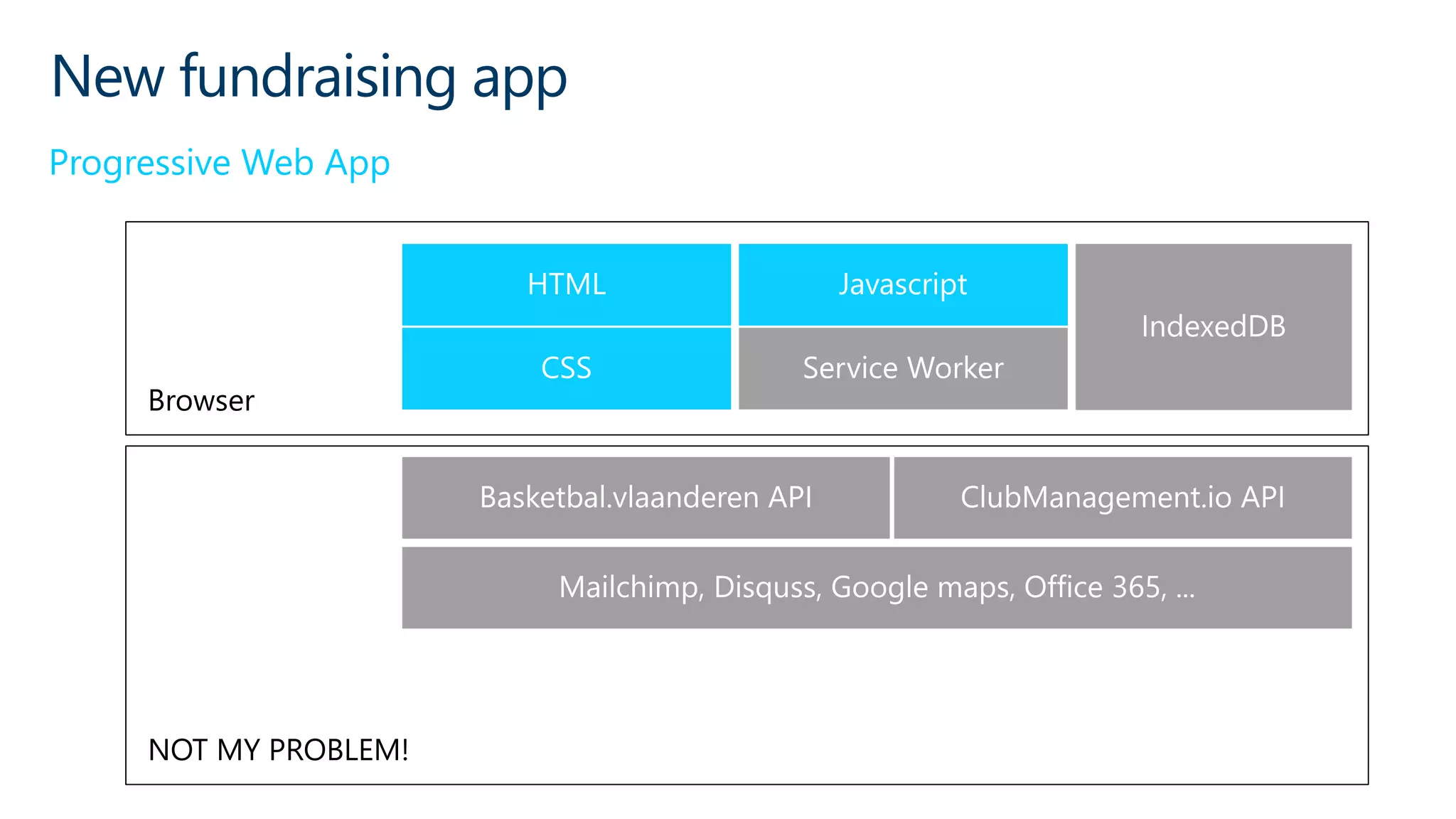 New fundraising app

Progressive Web App

HTML

Javascript

IndexedDB

CSS

Service Worker

Browser

Basketbal.vlaanderen API

ClubManagement.io API

Mailchimp, Disquss, Google maps, Office 365, ...

NOT MY PROBLEM!